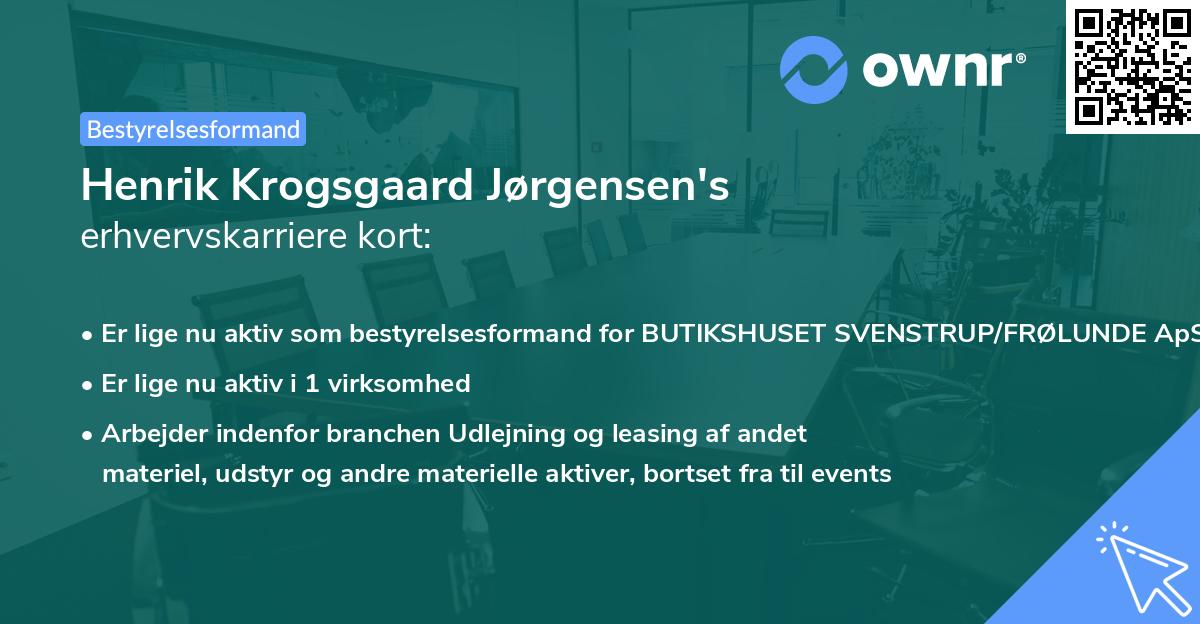 ownr®

Bestyrelsesformand

Henrik Krogsgaard Jørgensen's
erhvervskarriere kort:

• Er lige nu aktiv som bestyrelsesformand for BUTIKSHUSET SVENSTRUP/FRØLUNDE ApS

• Er lige nu aktiv i 1 virksomhed

• Arbejder indenfor branchen Udlejning og leasing af andet materiel, udstyr og andre materielle aktiver, bortset fra til events